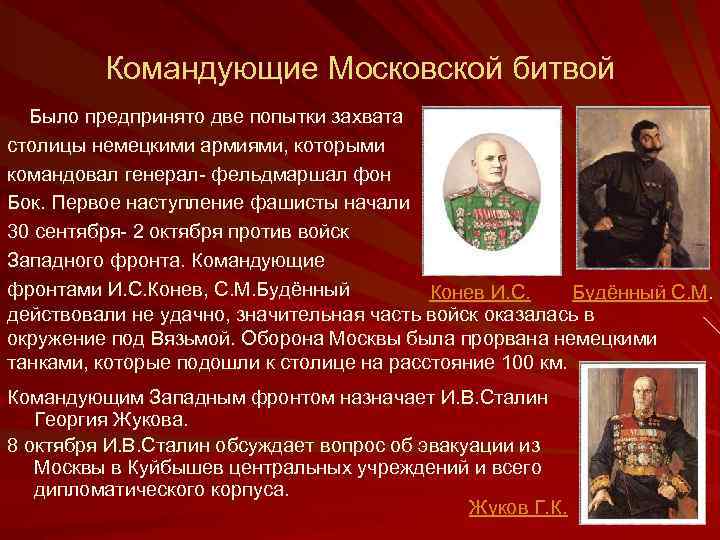 Командующие Московской битвой

Было предпринято две попытки захвата столицы немецкими армиями, которыми командовал генерал- фельдмаршал фон Бок. Первое наступление фашисты начали 30 сентября- 2 октября против войск Западного фронта. Командующие фронтами И.С.Конев, С.М.Будённый действовали не удачно, значительная часть войск оказалась в окружение под Вязьмой. Оборона Москвы была прорвана немецкими танками, которые подошли к столице на расстояние 100 км.

Конев И.С.

Будённый С.М.

Командующим Западным фронтом назначает И.В.Сталин Георгия Жукова.

8 октября И.В.Сталин обсуждает вопрос об эвакуации из Москвы в Куйбышев центральных учреждений и всего дипломатического корпуса.

Жуков Г.К.